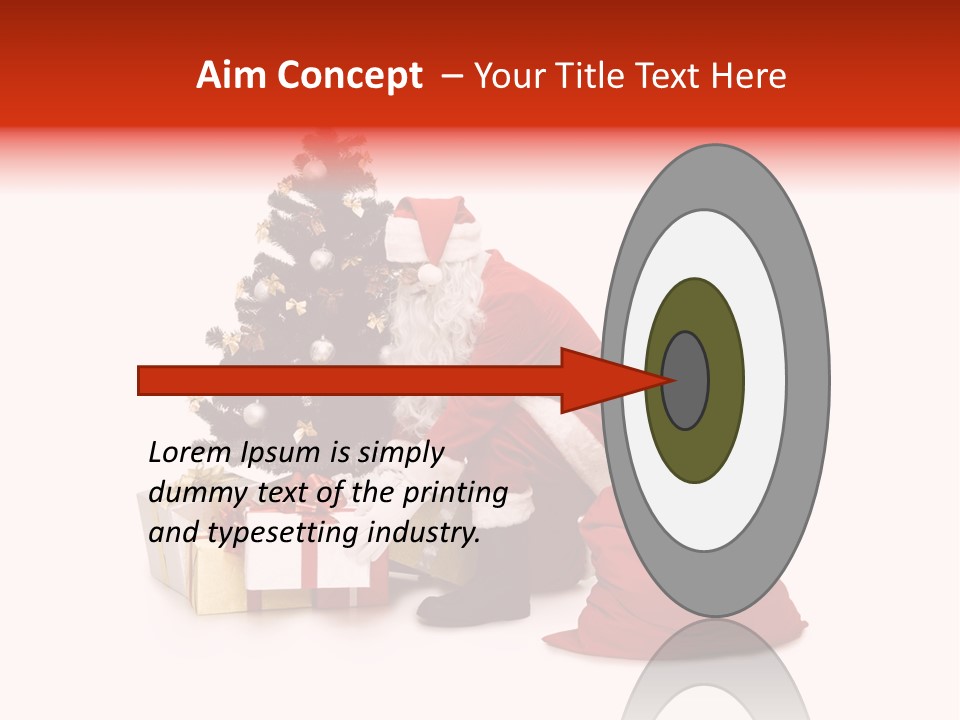 Aim Concept – Your Title Text Here

Lorem Ipsum is simply dummy text of the printing and typesetting industry.